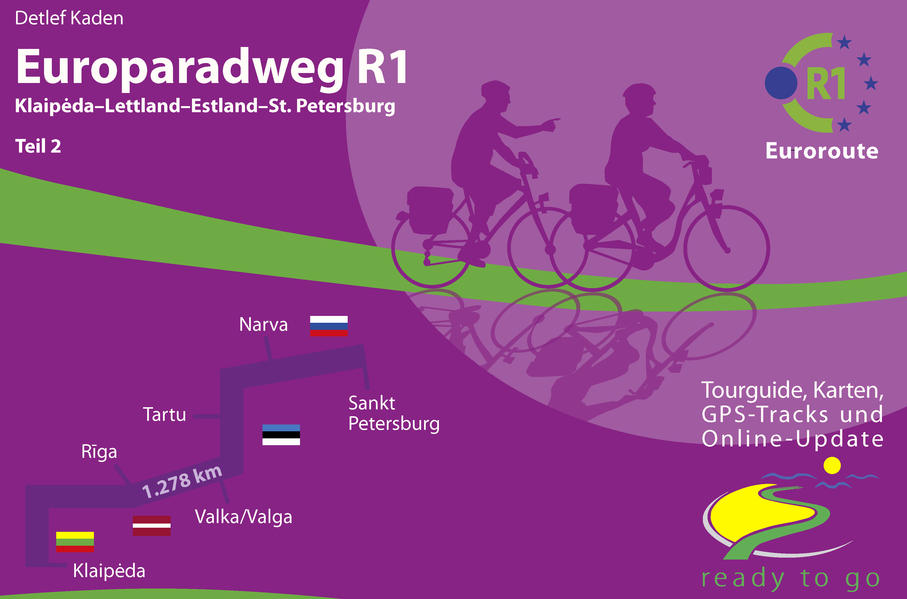 Detlef Kaden

Europaradweg R1

Klaipėda–Lettland–Estland–St. Petersburg

Teil 2

R1

Euroroute

Narva

Sankt Petersburg

Tartu

Rīga

1.278 km

Valka/Valga

Klaipėda

Tourguide, Karten, GPS-Tracks und Online-Update

ready to go